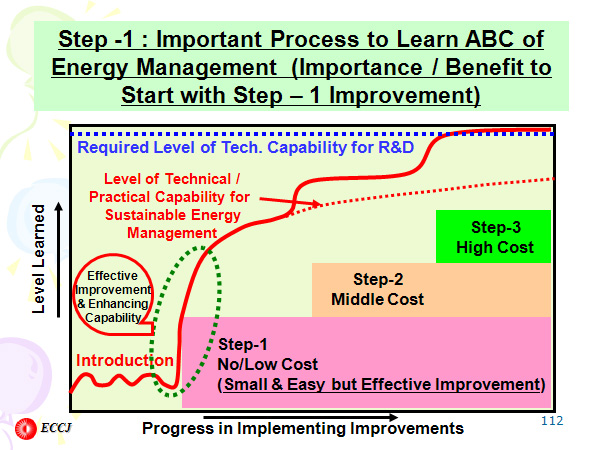 Step -1 : Important Process to Learn ABC of Energy Management (Importance / Benefit to Start with Step – 1 Improvement)

Required Level of Tech. Capability for R&D

Level of Technical / Practical Capability for Sustainable Energy Management

Level Learned

Effective Improvement & Enhancing Capability

Introduction

Step-3 High Cost

Step-2 Middle Cost

Step-1 No/Low Cost (Small & Easy but Effective Improvement)

Progress in Implementing Improvements

ECCJ

112